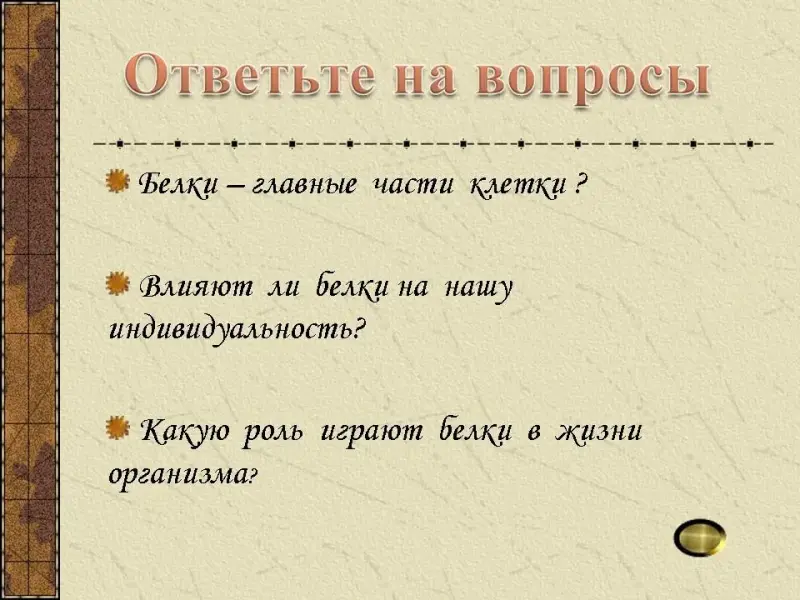 Ответьте на вопросы

Белки – главные части клетки ?

Влияют ли белки на нашу индивидуальность?

Какую роль играют белки в жизни организма?